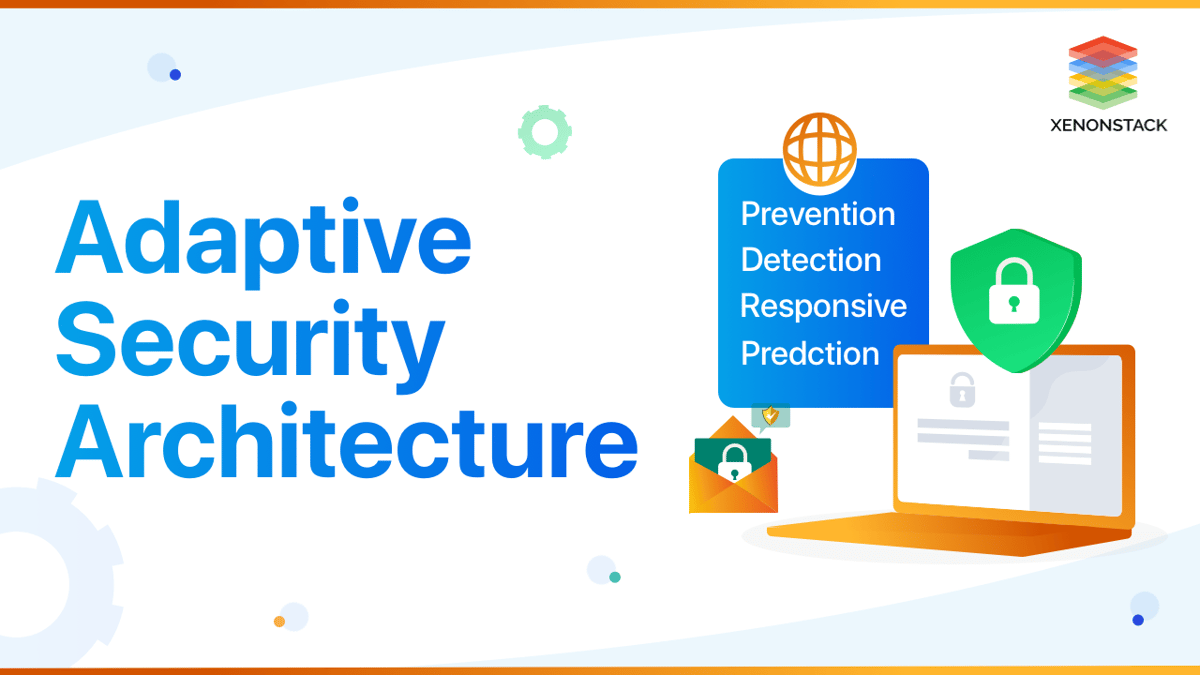 XENONSTACK

Adaptive Security Architecture

Prevention
Detection
Responsive
Predction